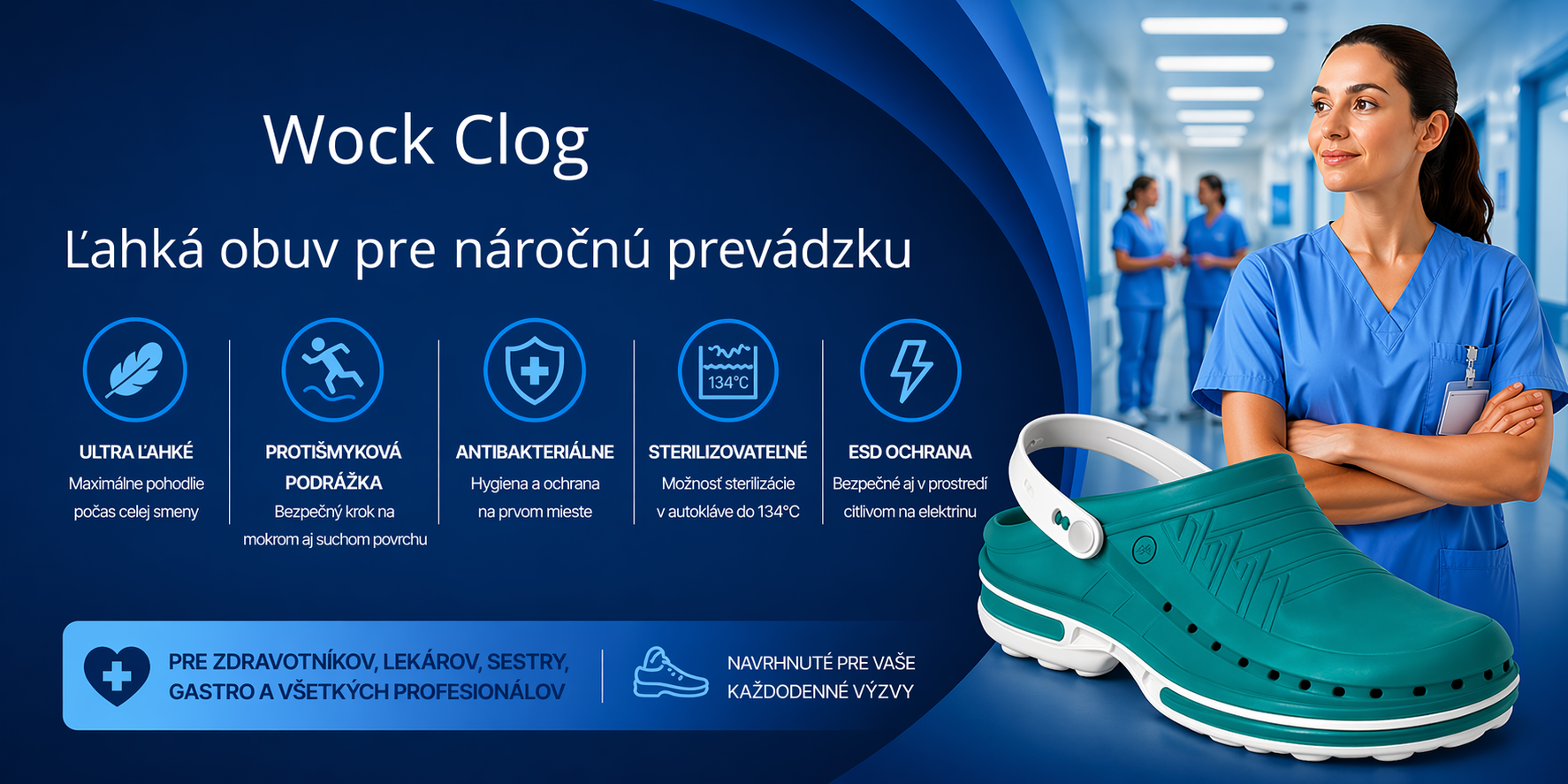 Wock Clog

Ľahká obuv pre náročnú prevádzku

ULTRA ĽAHKÉ
Maximálne pohodlie počas celej smeny

PROTIŠMYKOVÁ PODRÁŽKA
Bezpečný krok na mokrom aj suchom povrchu

ANTIBAKTERIÁLNE
Hygiena a ochrana na prvom mieste

134°C
STERILIZOVATEĽNÉ
Možnosť sterilizácie v autokláve do 134°C

ESD OCHRANA
Bezpečné aj v prostredí citlivom na elektrinu

PRE ZDRAVOTNÍKOV, LEKÁROV, SESTRY, GASTRO A VŠETKÝCH PROFESIONÁLOV

NAVRHNUTÉ PRE VAŠE KAŽDODENNÉ VÝZVY